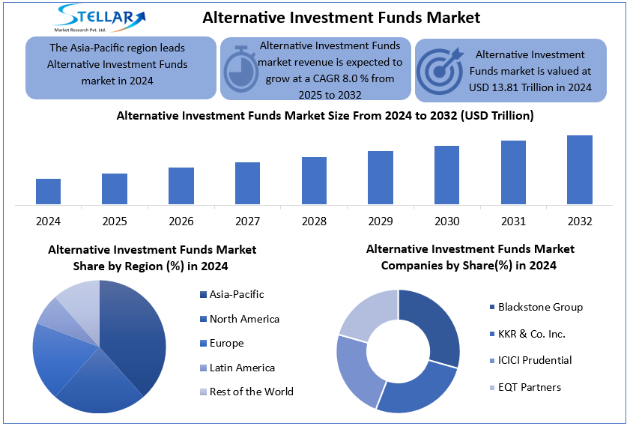 STELLAR
Market Research Pvt. Ltd.

Alternative Investment Funds Market

The Asia-Pacific region leads Alternative Investment Funds market in 2024

Alternative Investment Funds market revenue is expected to grow at a CAGR 8.0 % from 2025 to 2032

Alternative Investment Funds market is valued at USD 13.81 Trillion in 2024

Alternative Investment Funds Market Size From 2024 to 2032 (USD Trillion)

2024 2025 2026 2027 2028 2029 2030 2031 2032

Alternative Investment Funds Market Share by Region (%) in 2024

Asia-Pacific
North America
Europe
Latin America
Rest of the World

Alternative Investment Funds Market Companies by Share(%) in 2024

Blackstone Group
KKR & Co. Inc.
ICICI Prudential
EQT Partners